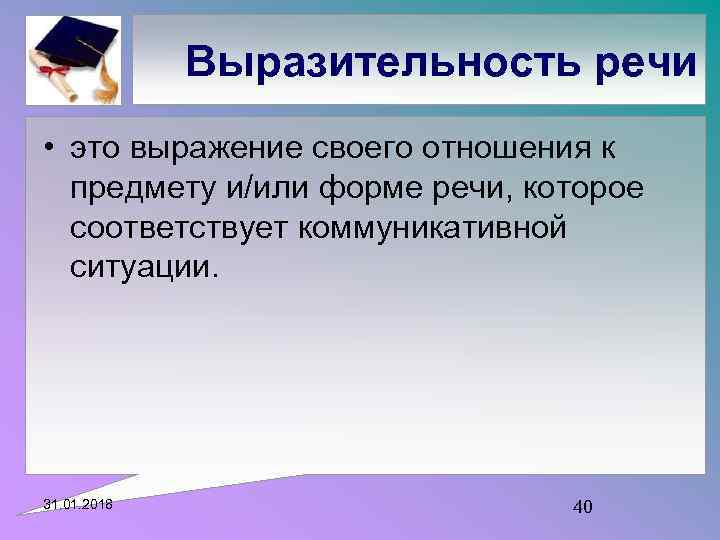 Выразительность речи

• это выражение своего отношения к предмету и/или форме речи, которое соответствует коммуникативной ситуации.

31.01.2018

40